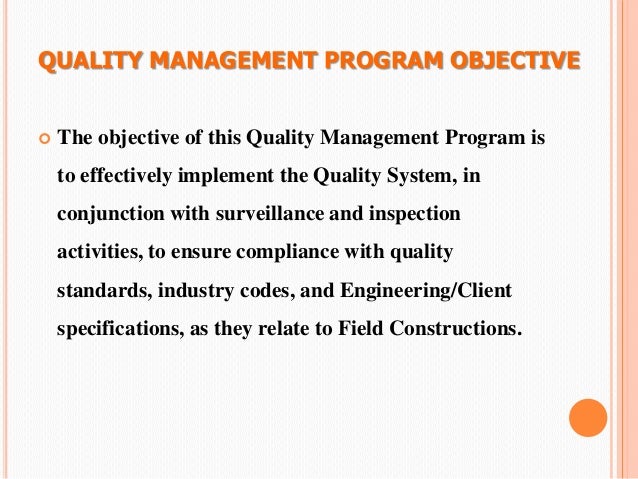 QUALITY MANAGEMENT PROGRAM OBJECTIVE

The objective of this Quality Management Program is to effectively implement the Quality System, in conjunction with surveillance and inspection activities, to ensure compliance with quality standards, industry codes, and Engineering/Client specifications, as they relate to Field Constructions.